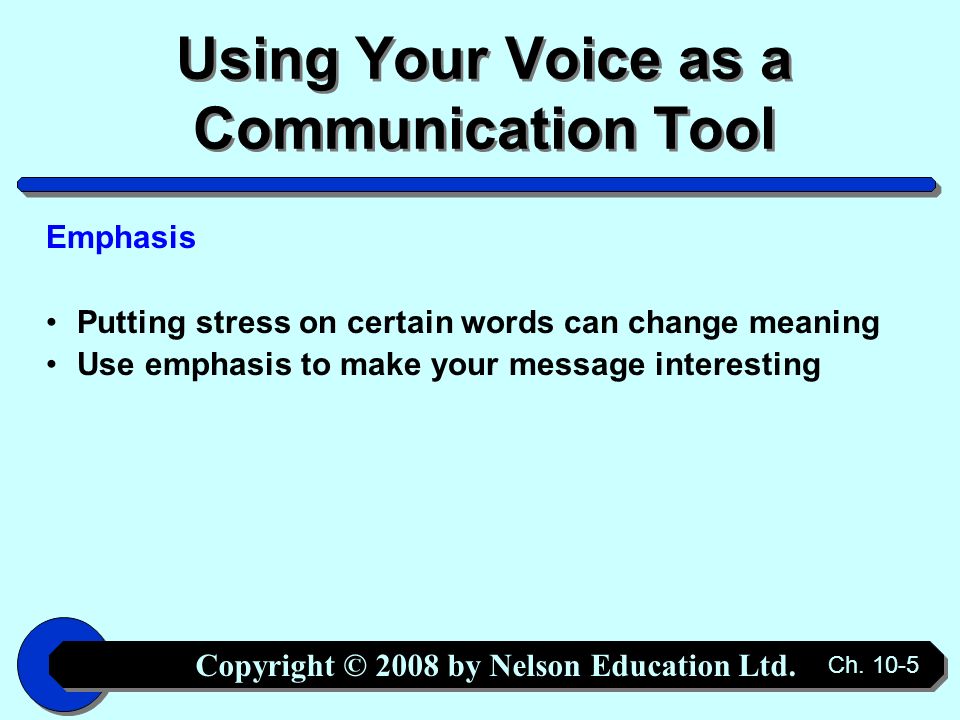 Using Your Voice as a Communication Tool

Emphasis

• Putting stress on certain words can change meaning
• Use emphasis to make your message interesting

Copyright © 2008 by Nelson Education Ltd.
Ch. 10-5